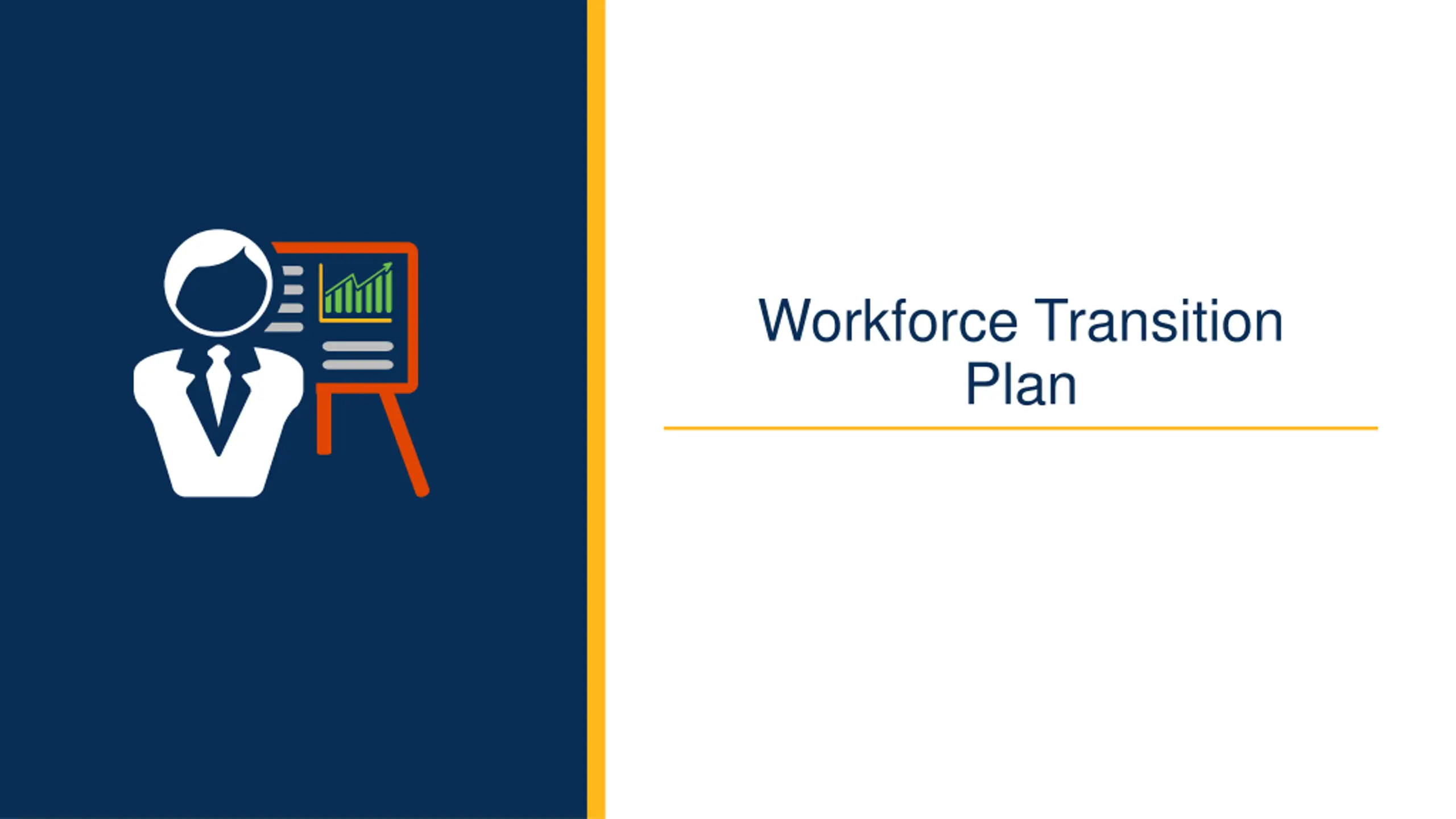 Workforce Transition Plan